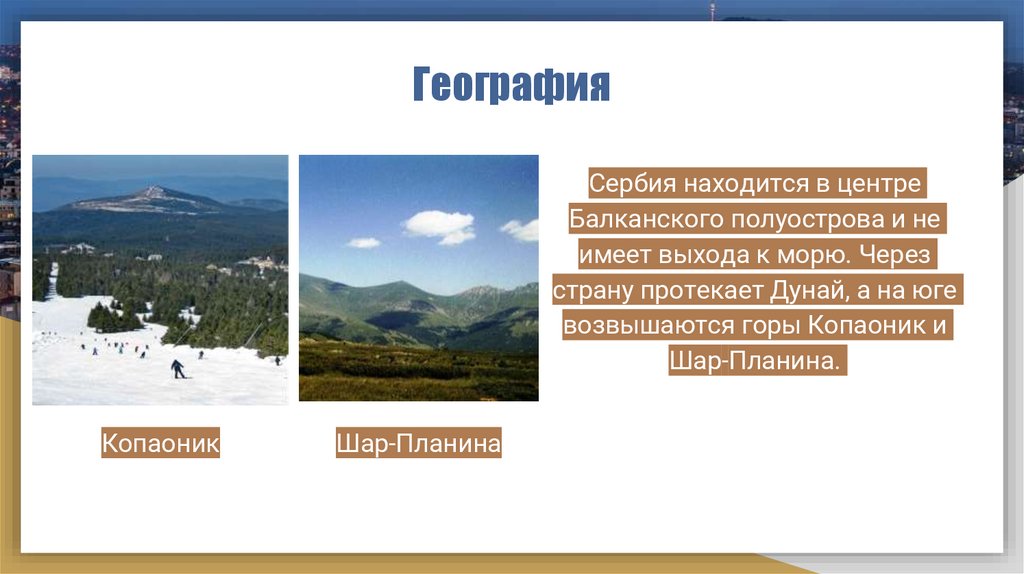 География

Копаоник

Шар-Планина

Сербия находится в центре Балканского полуострова и не имеет выхода к морю. Через страну протекает Дунай, а на юге возвышаются горы Копаоник и Шар-Планина.